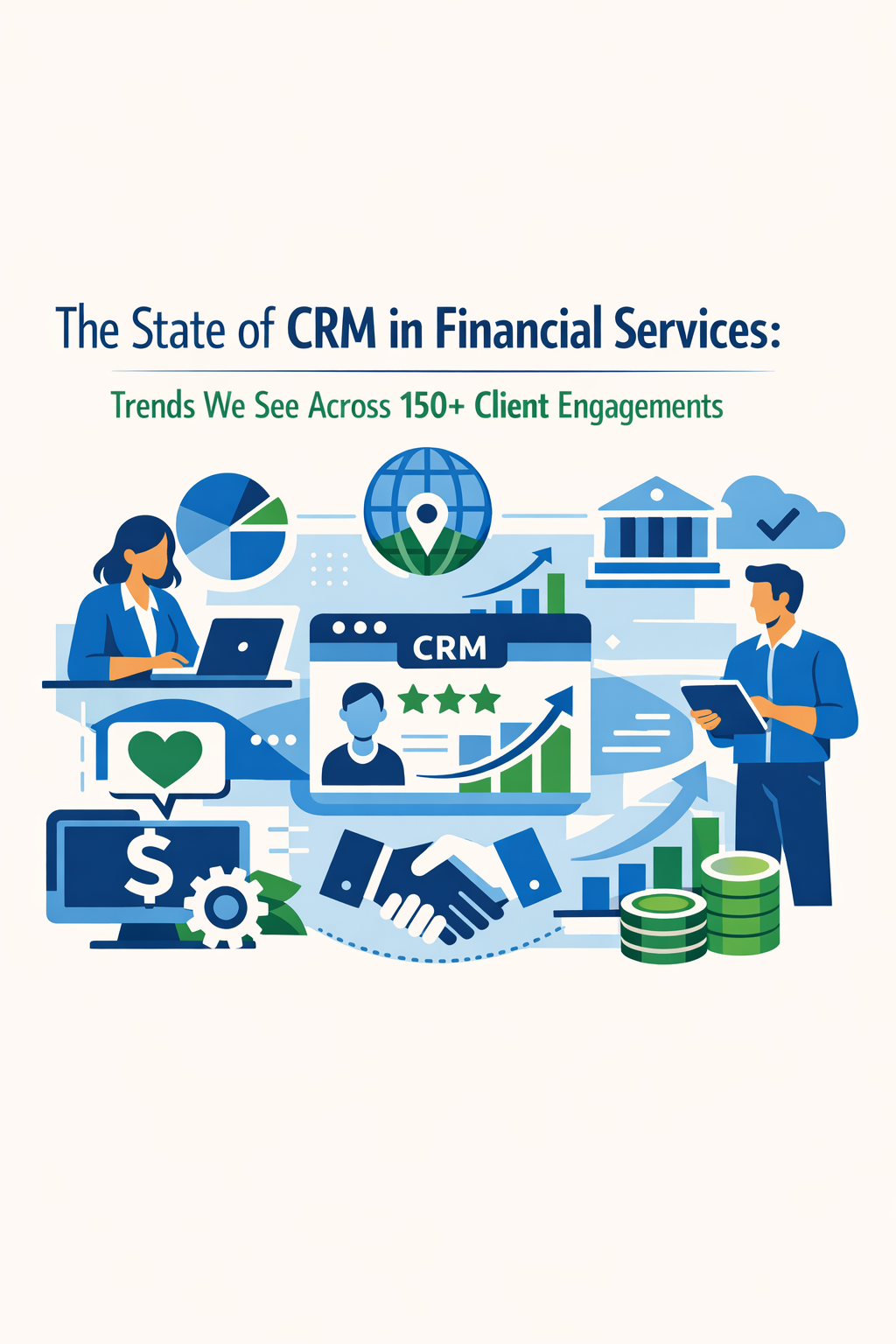 The State of CRM in Financial Services:

Trends We See Across 150+ Client Engagements

CRM

$